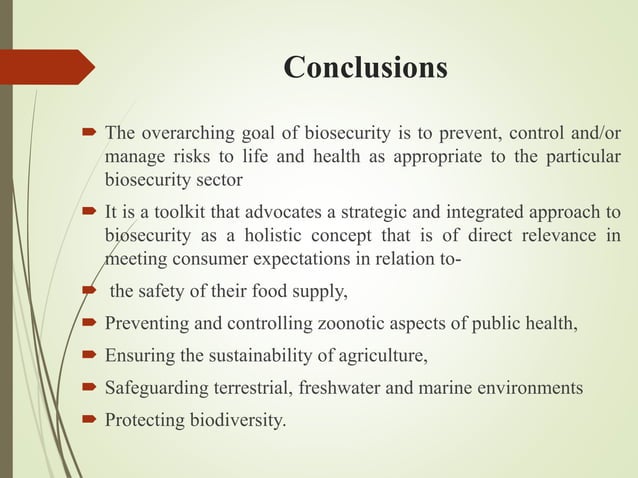 Conclusions

The overarching goal of biosecurity is to prevent, control and/or manage risks to life and health as appropriate to the particular biosecurity sector

It is a toolkit that advocates a strategic and integrated approach to biosecurity as a holistic concept that is of direct relevance in meeting consumer expectations in relation to-

the safety of their food supply,

Preventing and controlling zoonotic aspects of public health,

Ensuring the sustainability of agriculture,

Safeguarding terrestrial, freshwater and marine environments

Protecting biodiversity.